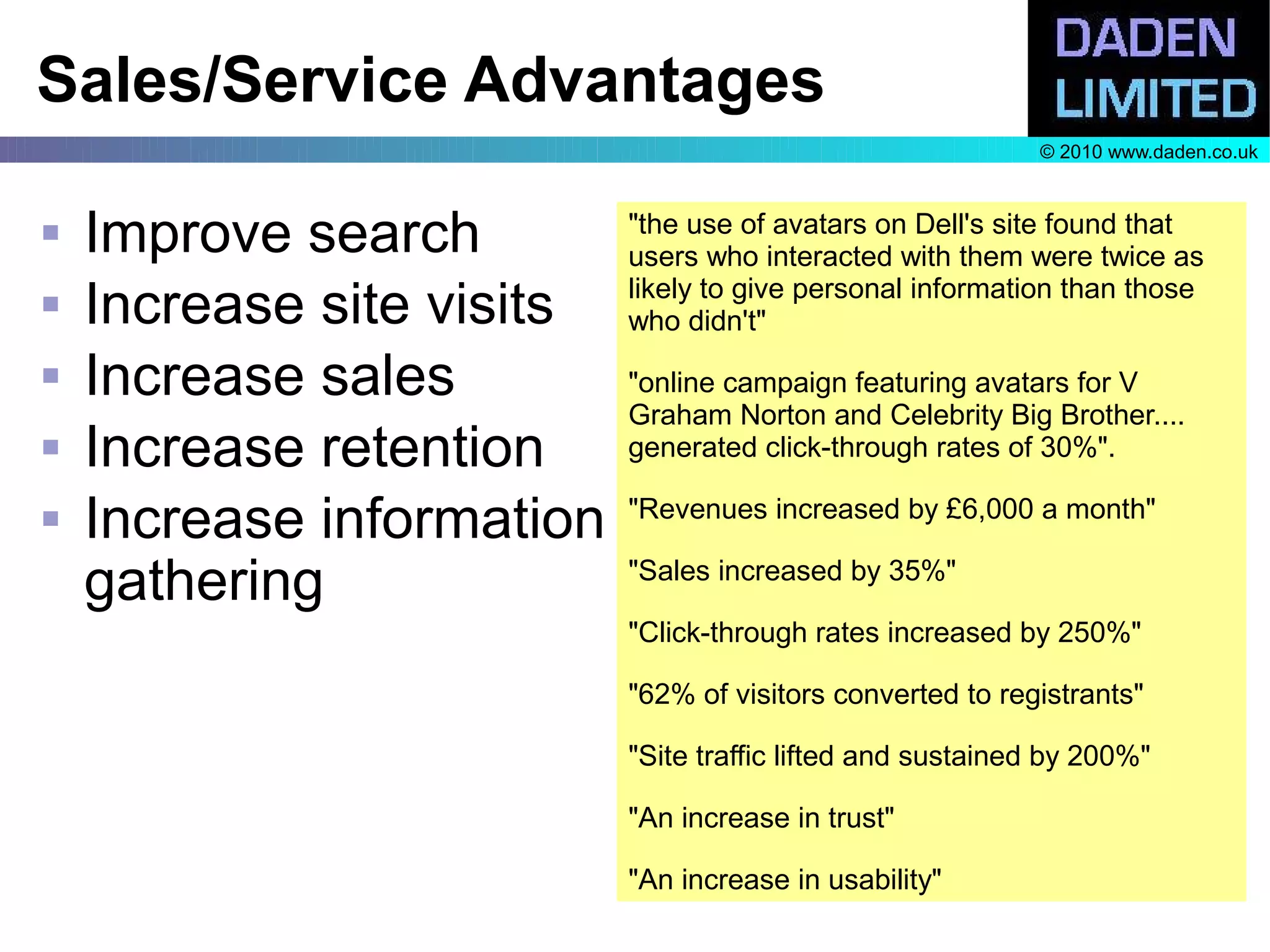 Sales/Service Advantages

DADEN LIMITED

© 2010 www.daden.co.uk

- Improve search
- Increase site visits
- Increase sales
- Increase retention
- Increase information gathering

"the use of avatars on Dell's site found that users who interacted with them were twice as likely to give personal information than those who didn't"

"online campaign featuring avatars for V Graham Norton and Celebrity Big Brother.... generated click-through rates of 30%".

"Revenues increased by £6,000 a month"

"Sales increased by 35%"

"Click-through rates increased by 250%"

"62% of visitors converted to registrants"

"Site traffic lifted and sustained by 200%"

"An increase in trust"

"An increase in usability"